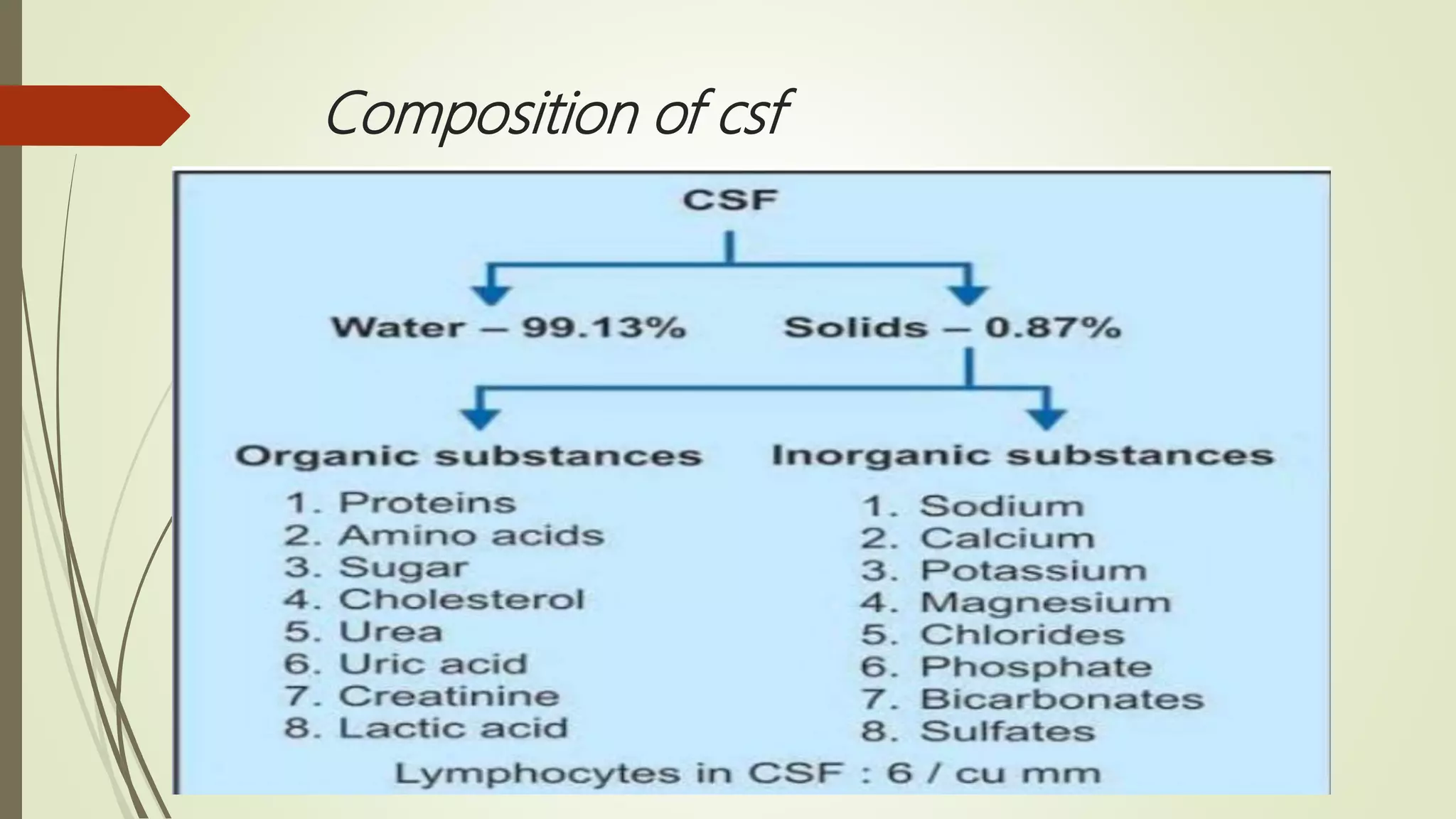 Composition of csf

CSF

Water – 99.13%

Solids – 0.87%

Organic substances
1. Proteins
2. Amino acids
3. Sugar
4. Cholesterol
5. Urea
6. Uric acid
7. Creatinine
8. Lactic acid

Inorganic substances
1. Sodium
2. Calcium
3. Potassium
4. Magnesium
5. Chlorides
6. Phosphate
7. Bicarbonates
8. Sulfates

Lymphocytes in CSF : 6 / cu mm